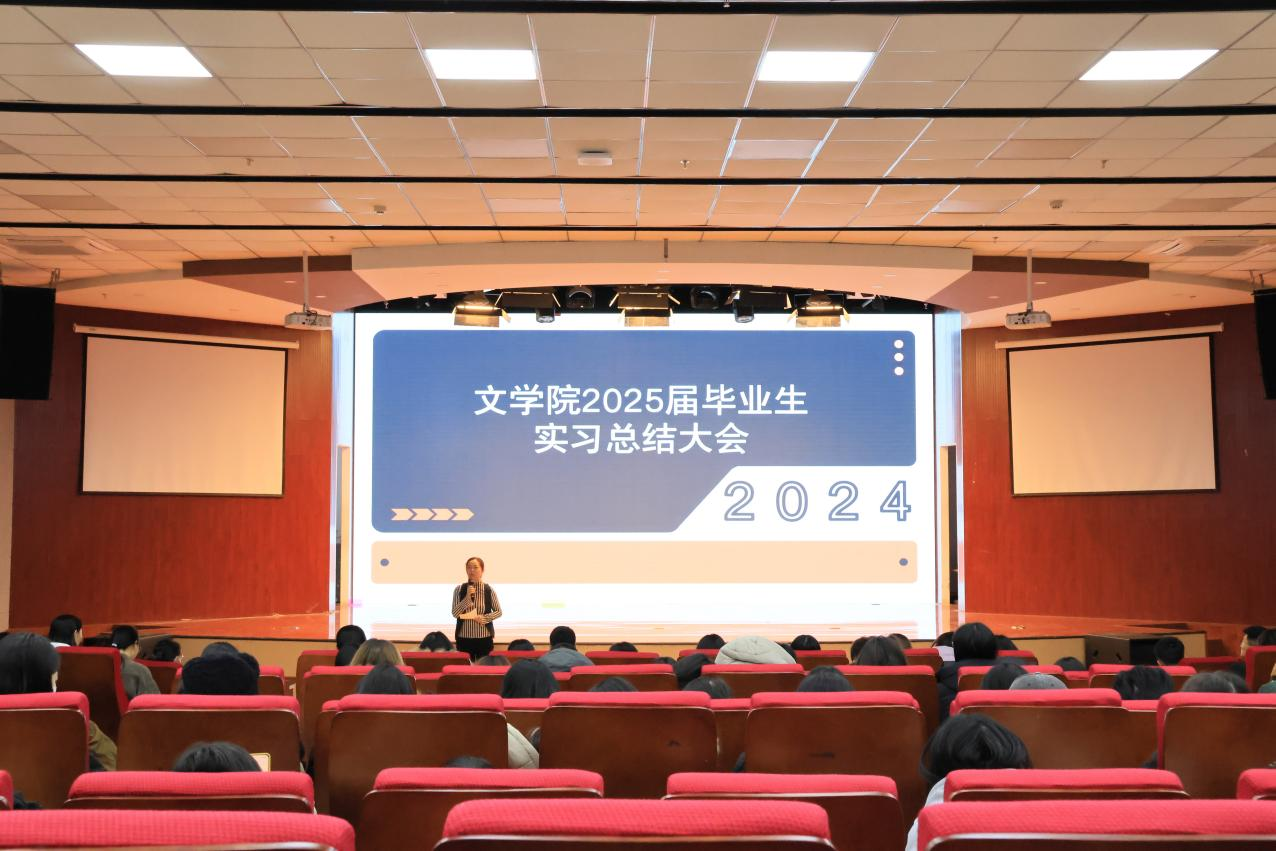 文学院2025届毕业生
实习总结大会

2024